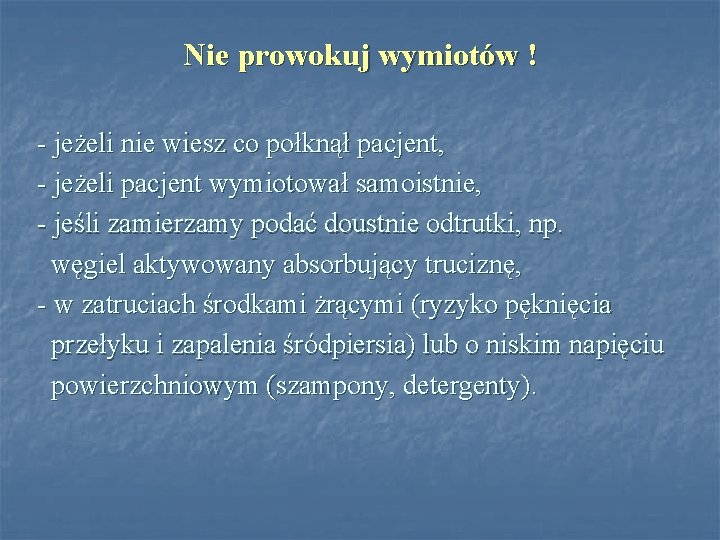 Nie prowokuj wymiotów !

- jeżeli nie wiesz co połknął pacjent,
- jeżeli pacjent wymiotował samoistnie,
- jeśli zamierzamy podać doustnie odtrutki, np. węgiel aktywowany absorbujący truciznę,
- w zatruciach środkami żrącymi (ryzyko pęknięcia przełyku i zapalenia śródpiersia) lub o niskim napięciu powierzchniowym (szampony, detergenty).